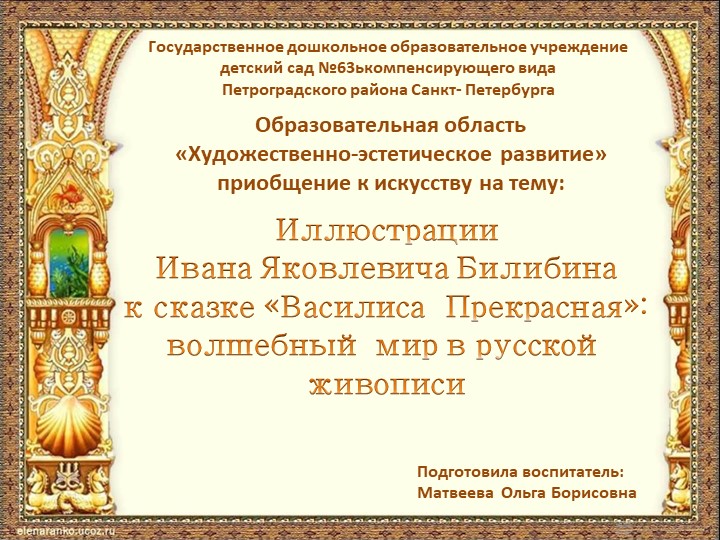 Государственное дошкольное образовательное учреждение детский сад №63ькомпенсирующего вида Петроградского района Санкт- Петербурга

Образовательная область «Художественно-эстетическое развитие» приобщение к искусству на тему:

Иллюстрации Ивана Яковлевича Билибина к сказке «Василиса Прекрасная»: волшебный мир в русской живописи

Подготовила воспитатель: Матвеева Ольга Борисовна

elenaranko.ucoz.ru